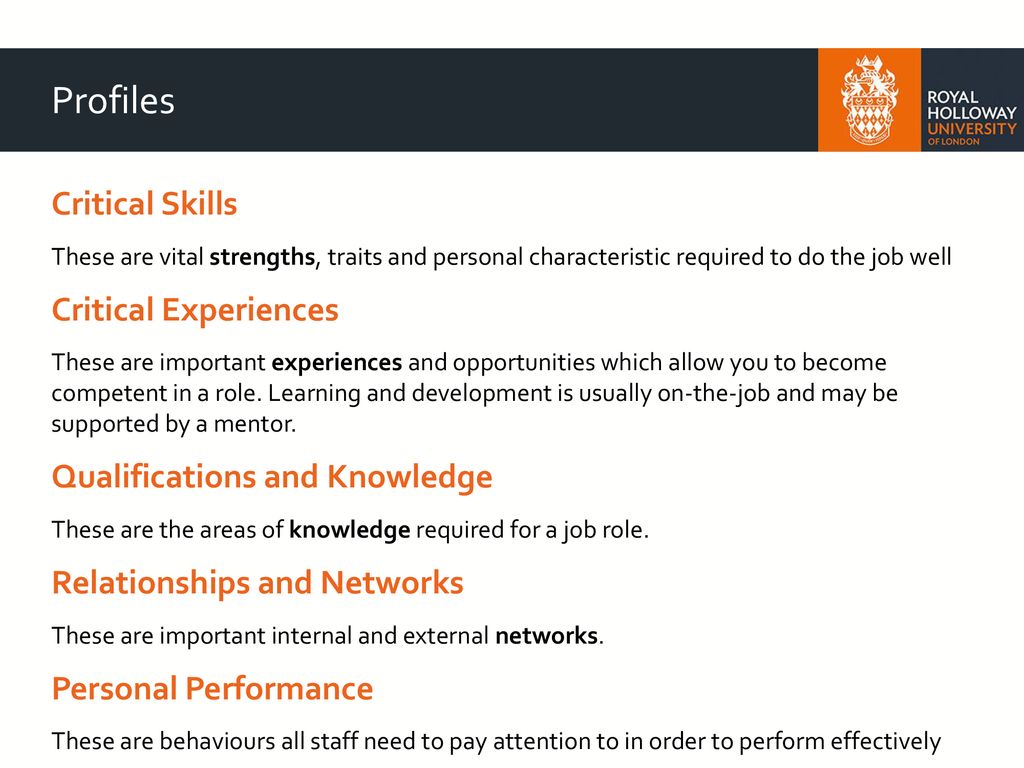 Profiles

ROYAL HOLLOWAY UNIVERSITY OF LONDON

Critical Skills

These are vital strengths, traits and personal characteristic required to do the job well

Critical Experiences

These are important experiences and opportunities which allow you to become competent in a role. Learning and development is usually on-the-job and may be supported by a mentor.

Qualifications and Knowledge

These are the areas of knowledge required for a job role.

Relationships and Networks

These are important internal and external networks.

Personal Performance

These are behaviours all staff need to pay attention to in order to perform effectively